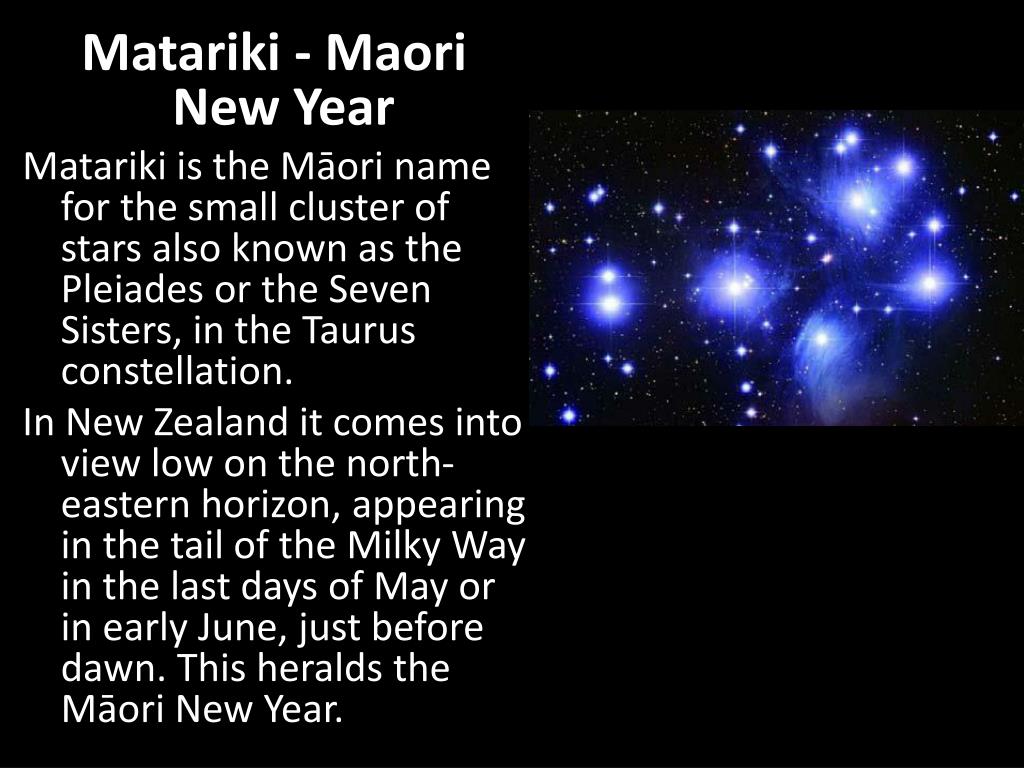 Matariki - Maori New Year

Matariki is the Māori name for the small cluster of stars also known as the Pleiades or the Seven Sisters, in the Taurus constellation.

In New Zealand it comes into view low on the north-eastern horizon, appearing in the tail of the Milky Way in the last days of May or in early June, just before dawn. This heralds the Māori New Year.